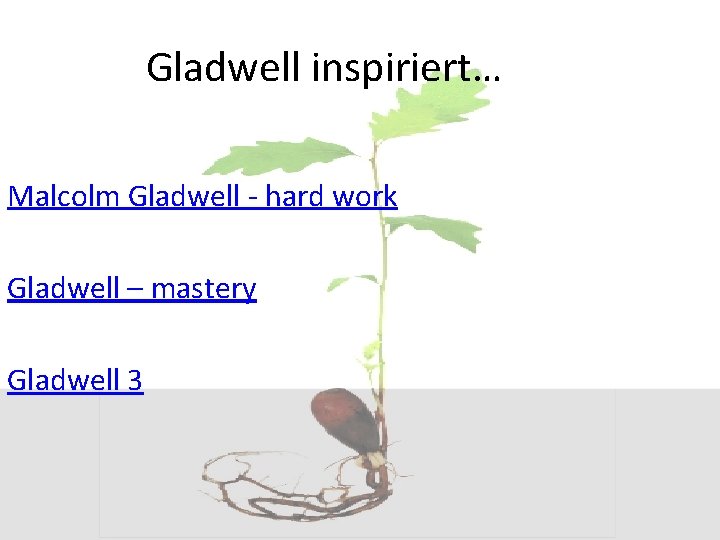 Gladwell inspiriert…

Malcolm Gladwell - hard work

Gladwell – mastery

Gladwell 3